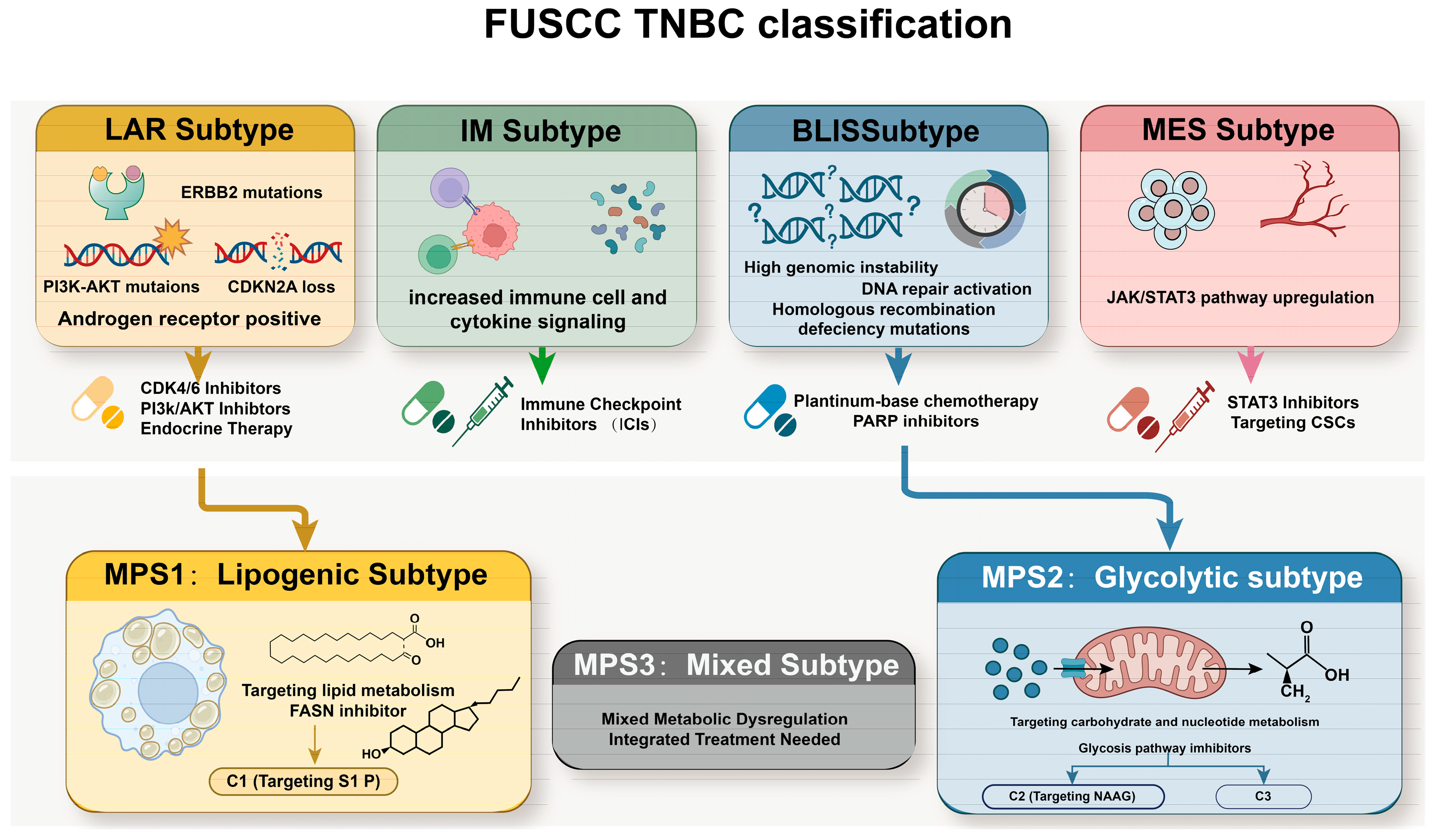 FUSCC TNBC classification

LAR Subtype

ERBB2 mutations

PI3K-AKT mutaions

CDKN2A loss

Androgen receptor positive

CDK4/6 Inhibitors
PI3k/AKT Inhibtors
Endocrine Therapy

IM Subtype

increased immune cell and cytokine signaling

Immune Checkpoint Inhibitors （ICIs）

BLISSubtype

High genomic instability
DNA repair activation
Homologous recombination defeciency mutations

Plantinum-base chemotherapy
PARP inhibitors

MES Subtype

JAK/STAT3 pathway upregulation

STAT3 Inhibitors
Targeting CSCs

MPS1： Lipogenic Subtype

O
OH
O

Targeting lipid metabolism
FASN inhibitor

HO

C1 (Targeting S1 P)

MPS3： Mixed Subtype

Mixed Metabolic Dysregulation
Integrated Treatment Needed

MPS2： Glycolytic subtype

O
OH
$CH_2$

Targeting carbohydrate and nucleotide metabolism

Glycosis pathway imhibitors

C2 (Targeting NAAG)

C3